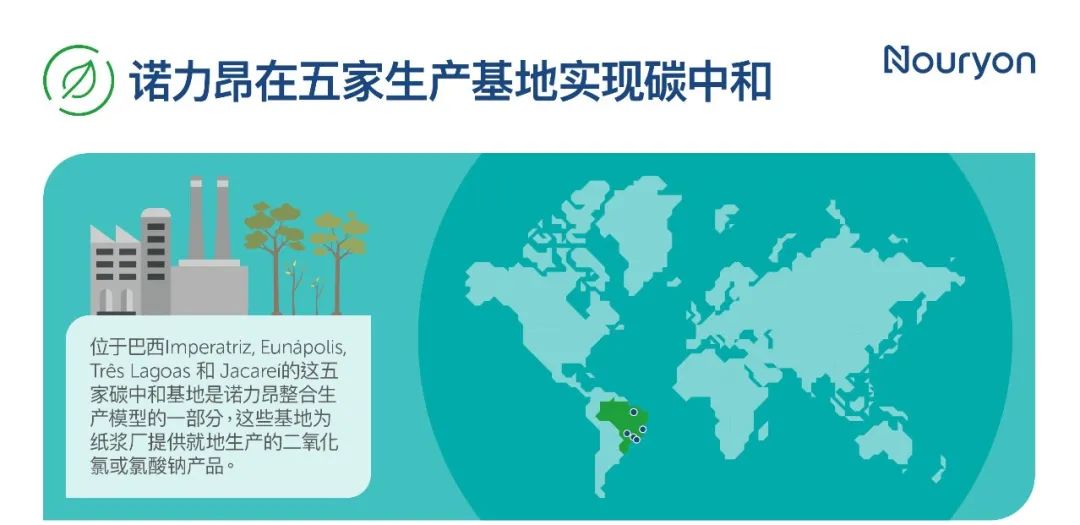 诺力昂在五家生产基地实现碳中和

Nouryon

位于巴西Imperatriz, Eunápolis, Três Lagoas 和 Jacareí的这五家碳中和基地是诺力昂整合生产模型的一部分，这些基地为纸浆厂提供就地生产的二氧化氯或氯酸钠产品。